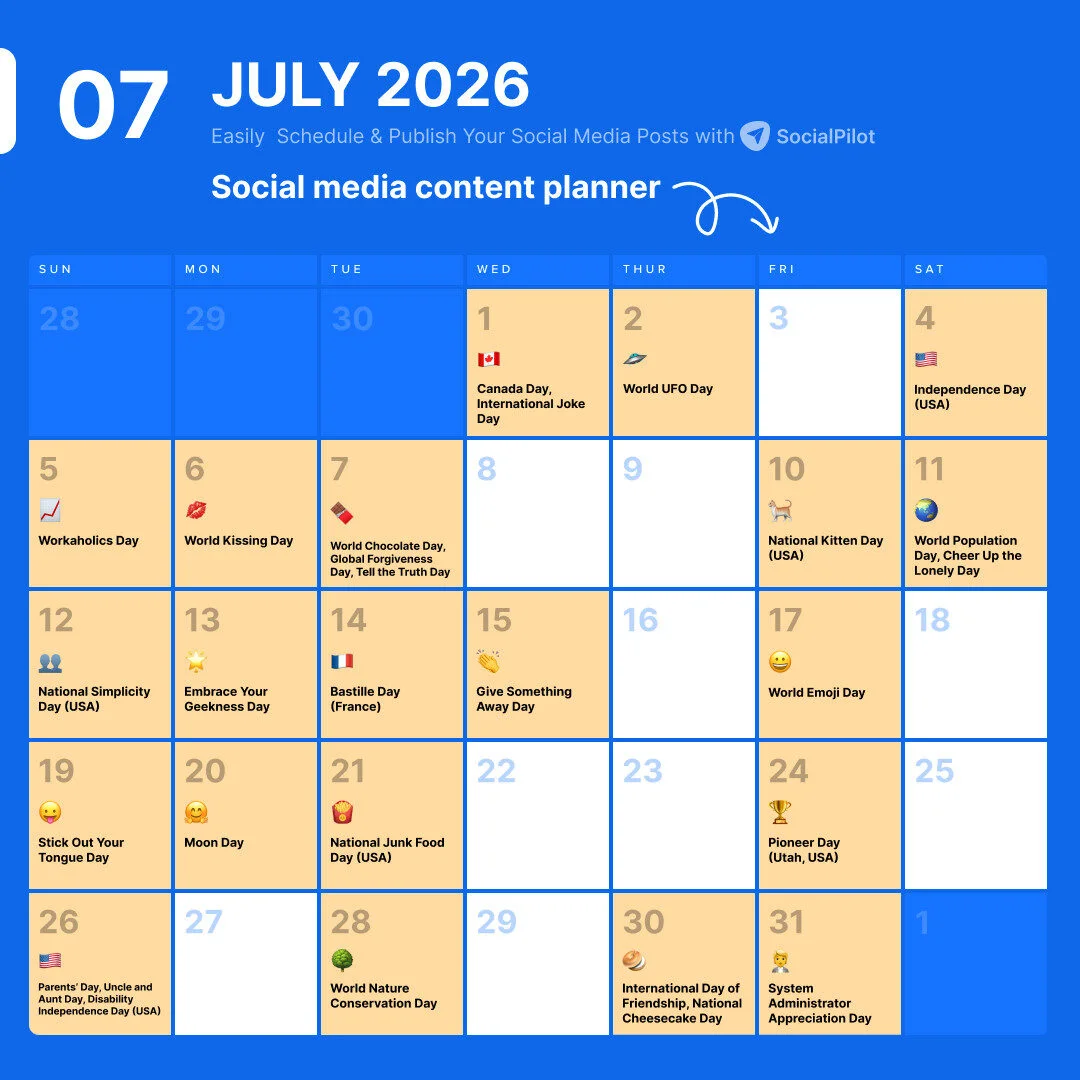 07 JULY 2026

Easily Schedule & Publish Your Social Media Posts with SocialPilot

Social media content planner

| SUN | MON | TUE | WED | THUR | FRI | SAT |
|---|---|---|---|---|---|---|
| 28 | 29 | 30 | 1 Canada Day, International Joke Day | 2 World UFO Day | 3 | 4 Independence Day (USA) |
| 5 Workaholics Day | 6 World Kissing Day | 7 World Chocolate Day, Global Forgiveness Day, Tell the Truth Day | 8 | 9 | 10 National Kitten Day (USA) | 11 World Population Day, Cheer Up the Lonely Day |
| 12 National Simplicity Day (USA) | 13 Embrace Your Geekness Day | 14 Bastille Day (France) | 15 Give Something Away Day | 16 | 17 World Emoji Day | 18 |
| 19 Stick Out Your Tongue Day | 20 Moon Day | 21 National Junk Food Day (USA) | 22 | 23 | 24 Pioneer Day (Utah, USA) | 25 |
| 26 Parents' Day, Uncle and Aunt Day, Disability Independence Day (USA) | 27 | 28 World Nature Conservation Day | 29 | 30 International Day of Friendship, National Cheesecake Day | 31 System Administrator Appreciation Day | 1 |